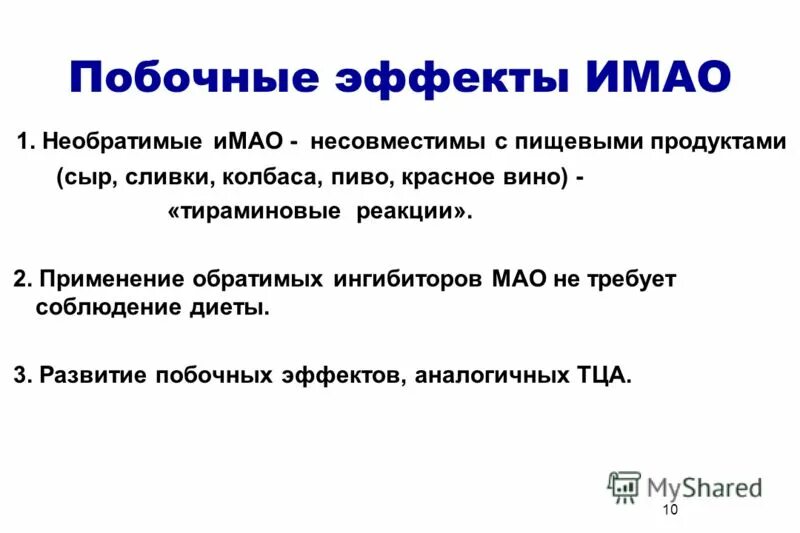 Побочные эффекты ИМАО

1. Необратимые иМАО - несовместимы с пищевыми продуктами (сыр, сливки, колбаса, пиво, красное вино) - «тираминовые реакции».

2. Применение обратимых ингибиторов МАО не требует соблюдение диеты.

3. Развитие побочных эффектов, аналогичных ТЦА.

MyShared

10